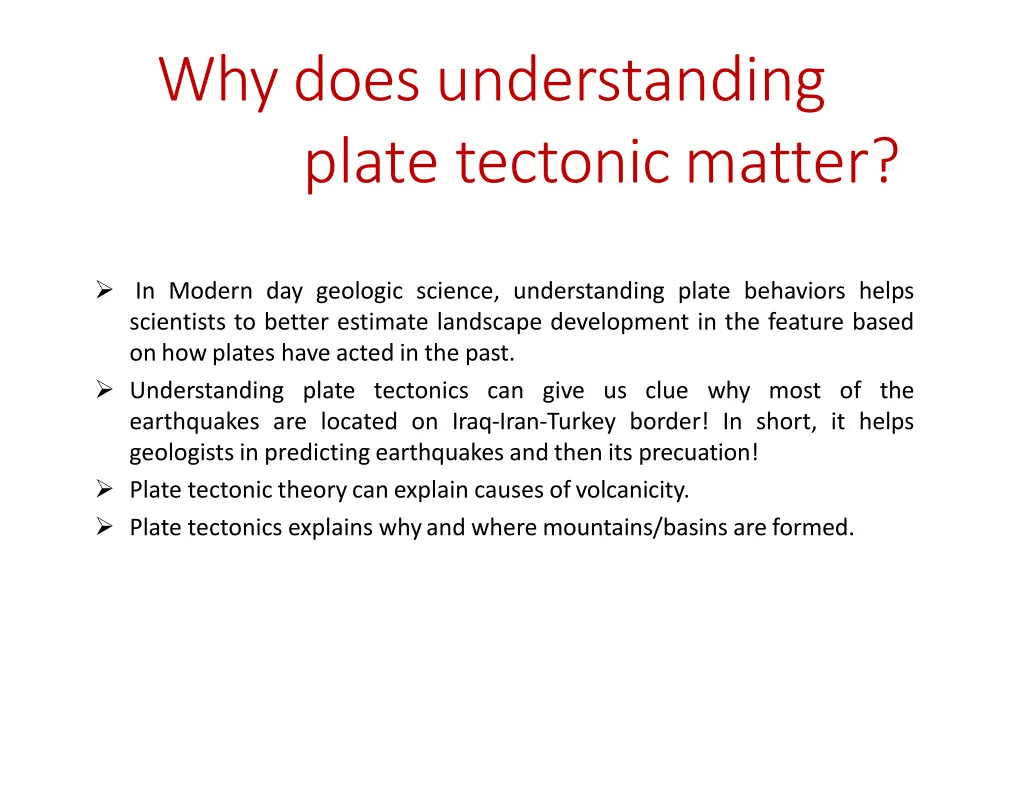 Why does understanding plate tectonic matter?

➢ In Modern day geologic science, understanding plate behaviors helps scientists to better estimate landscape development in the feature based on how plates have acted in the past.

➢ Understanding plate tectonics can give us clue why most of the earthquakes are located on Iraq-Iran-Turkey border! In short, it helps geologists in predicting earthquakes and then its precuation!

➢ Plate tectonic theory can explain causes of volcanicity.

➢ Plate tectonics explains why and where mountains/basins are formed.